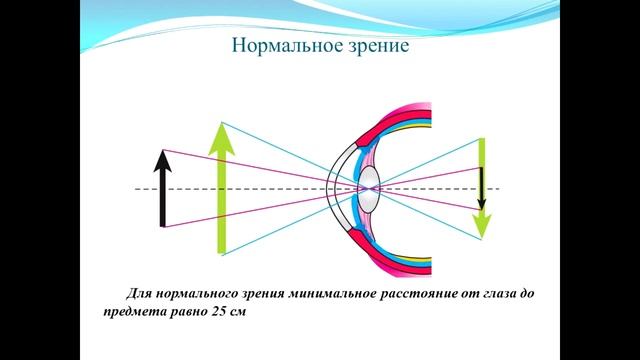 Нормальное зрение

Для нормального зрения минимальное расстояние от глаза до предмета равно 25 см